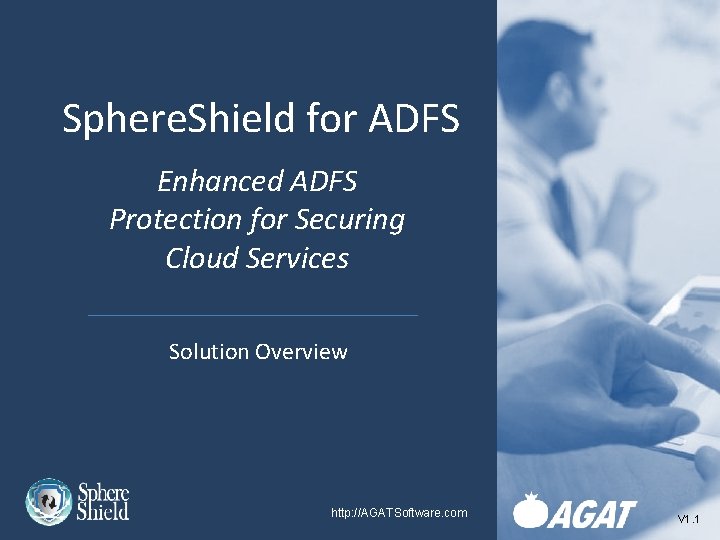 SphereShield for ADFS

Enhanced ADFS Protection for Securing Cloud Services

Solution Overview

Sphere Shield

http://AGATSoftware.com

AGAT

V1.1